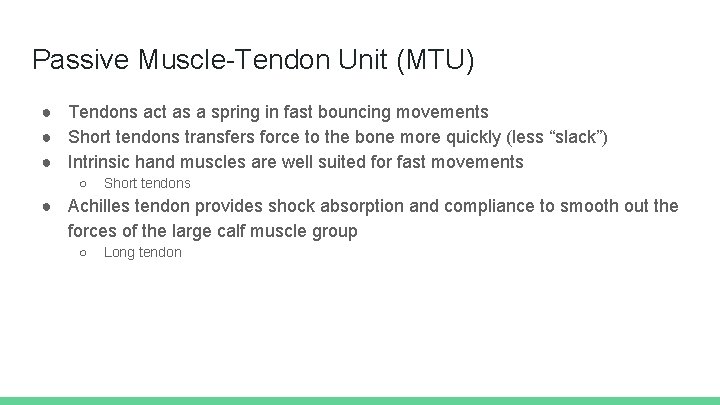 Passive Muscle-Tendon Unit (MTU)

● Tendons act as a spring in fast bouncing movements
● Short tendons transfers force to the bone more quickly (less “slack”)
● Intrinsic hand muscles are well suited for fast movements
○ Short tendons
● Achilles tendon provides shock absorption and compliance to smooth out the forces of the large calf muscle group
○ Long tendon